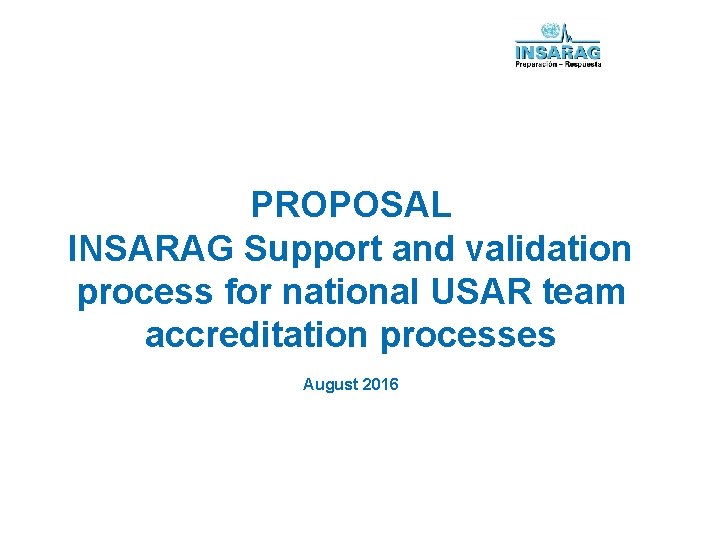 INSARAG
Preparación – Respuesta

PROPOSAL
INSARAG Support and validation process for national USAR team accreditation processes

August 2016